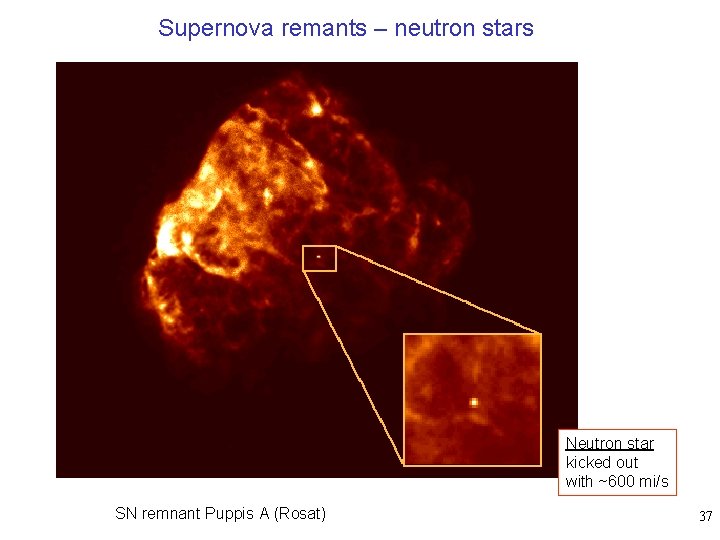 Supernova remants – neutron stars

Neutron star kicked out with ~600 mi/s

SN remnant Puppis A (Rosat)

37